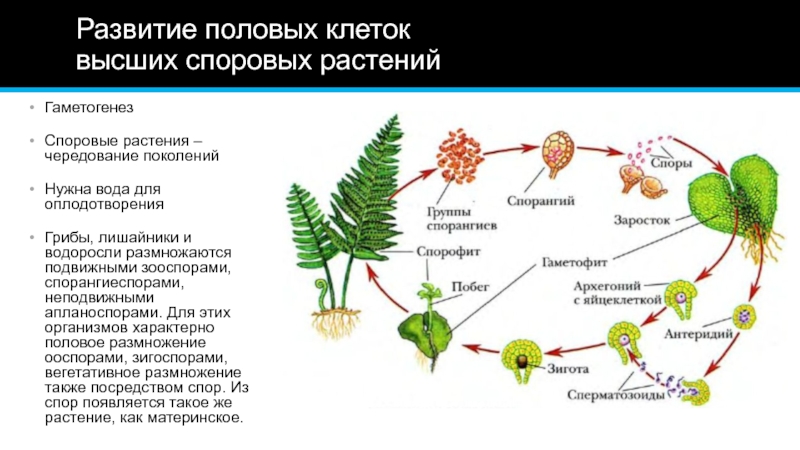 Развитие половых клеток высших споровых растений

• Гаметогенез

• Споровые растения – чередование поколений

• Нужна вода для оплодотворения

• Грибы, лишайники и водоросли размножаются подвижными зооспорами, спорангиеспорами, неподвижными апланоспорами. Для этих организмов характерно половое размножение ооспорами, зигоспорами, вегетативное размножение также посредством спор. Из спор появляется такое же растение, как материнское.

Группы спорангиев

Спорангий

Споры

Заросток

Спорофит

Гаметофит

Побег

Архегоний с яйцеклеткой

Антеридий

Зигота

Сперматозоиды